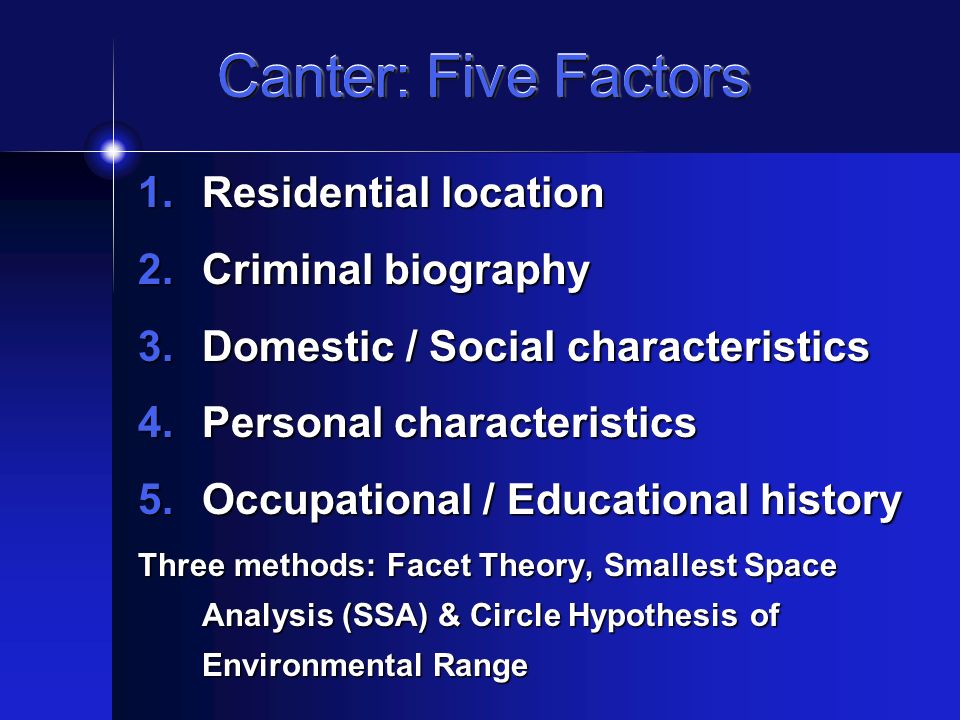 Canter: Five Factors

1. Residential location
2. Criminal biography
3. Domestic / Social characteristics
4. Personal characteristics
5. Occupational / Educational history

Three methods: Facet Theory, Smallest Space Analysis (SSA) & Circle Hypothesis of Environmental Range